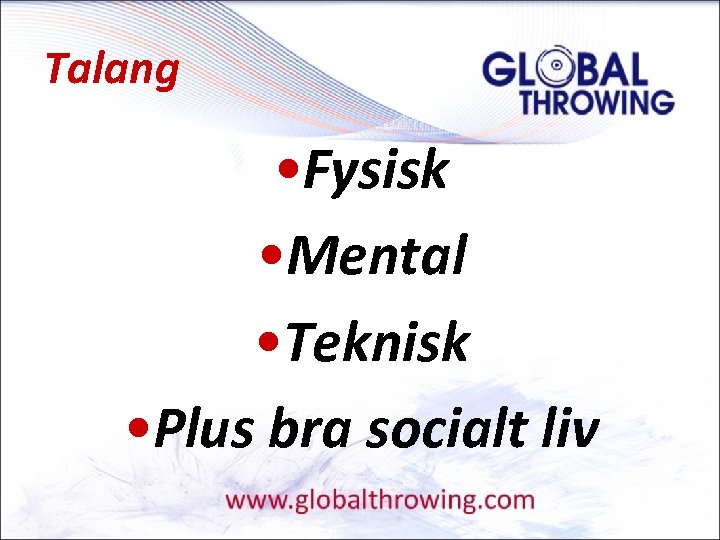 Talang

GLOBAL THROWING

•Fysisk

•Mental

•Teknisk

•Plus bra socialt liv

www.globalthrowing.com